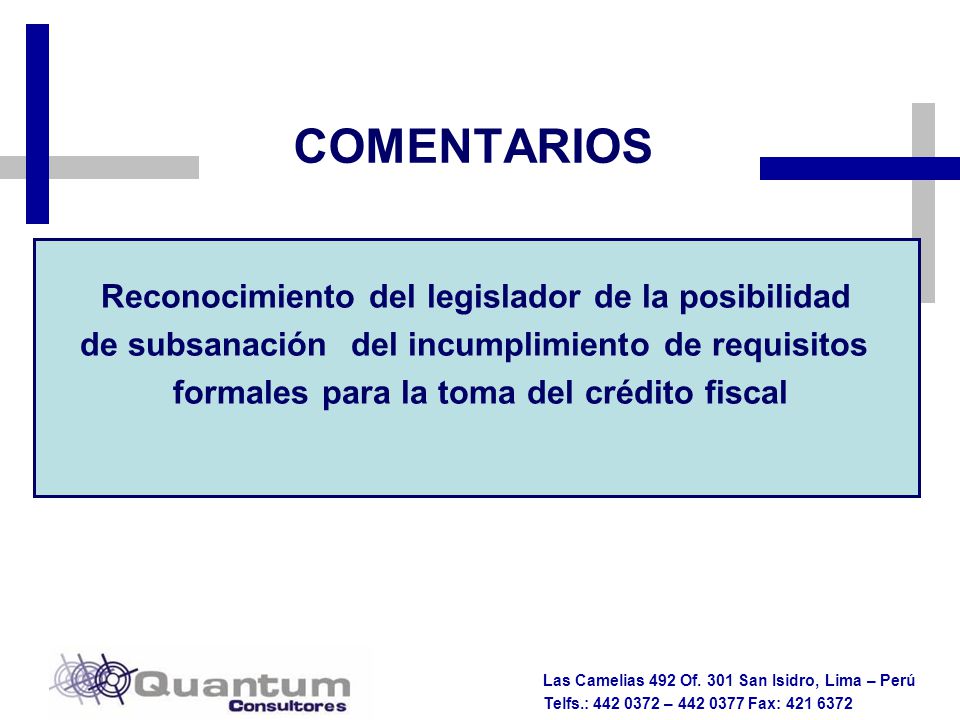 COMENTARIOS

Reconocimiento del legislador de la posibilidad de subsanación del incumplimiento de requisitos formales para la toma del crédito fiscal

Quantum Consultores

Las Camelias 492 Of. 301 San Isidro, Lima – Perú
Telfs.: 442 0372 – 442 0377 Fax: 421 6372